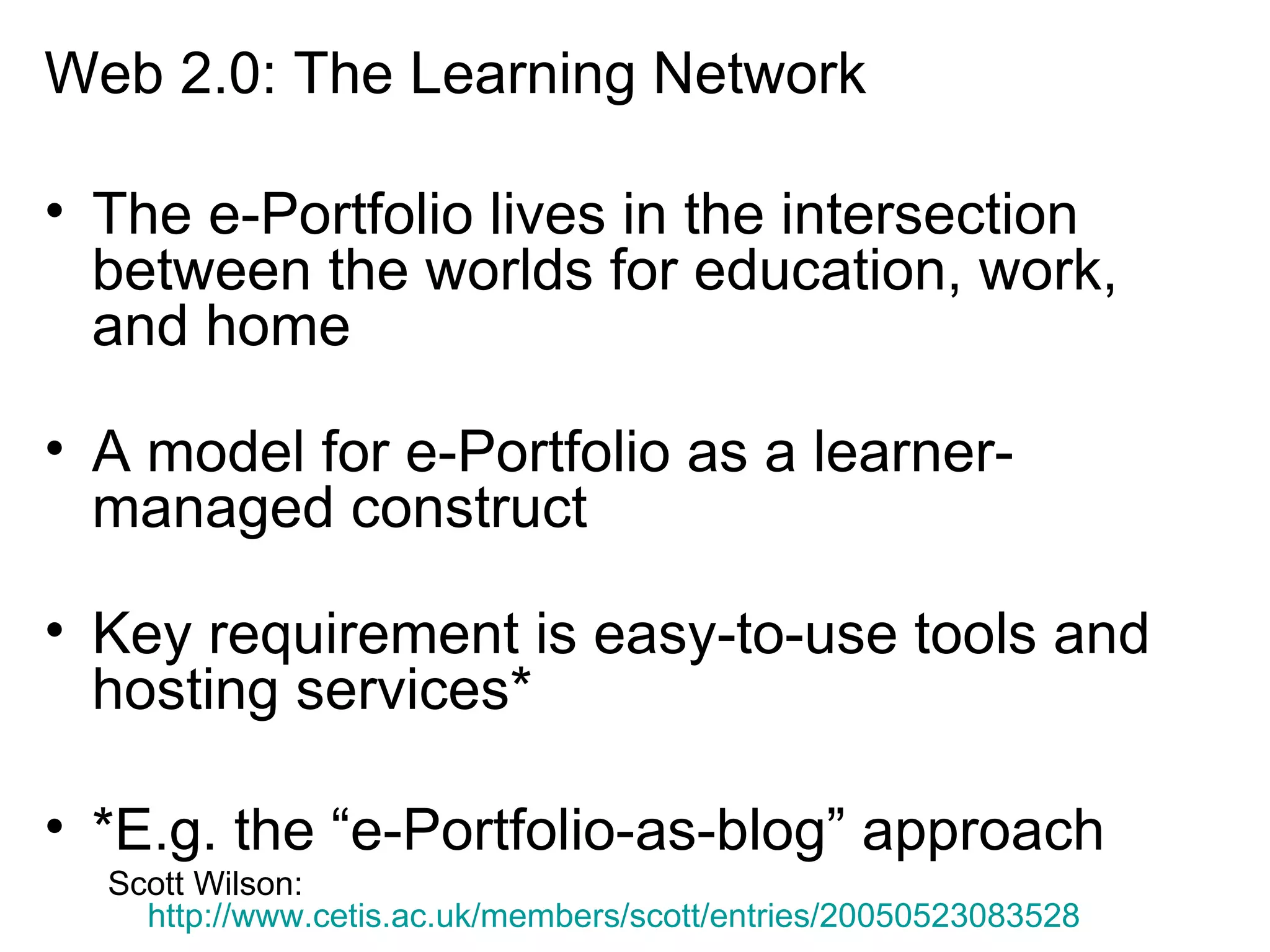 Web 2.0: The Learning Network

• The e-Portfolio lives in the intersection between the worlds for education, work, and home

• A model for e-Portfolio as a learner-managed construct

• Key requirement is easy-to-use tools and hosting services*

• *E.g. the “e-Portfolio-as-blog” approach

Scott Wilson:
http://www.cetis.ac.uk/members/scott/entries/20050523083528